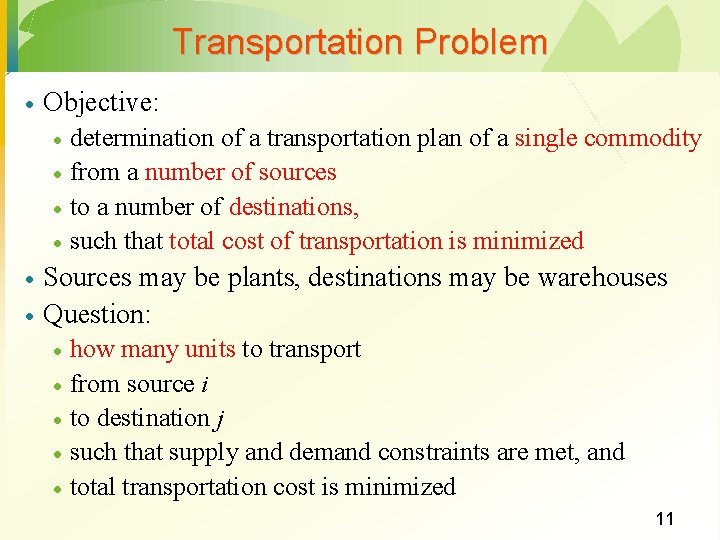 Transportation Problem

- Objective:
  - determination of a transportation plan of a single commodity
  - from a number of sources
  - to a number of destinations,
  - such that total cost of transportation is minimized
- Sources may be plants, destinations may be warehouses
- Question:
  - how many units to transport
  - from source $i$
  - to destination $j$
  - such that supply and demand constraints are met, and
  - total transportation cost is minimized

11